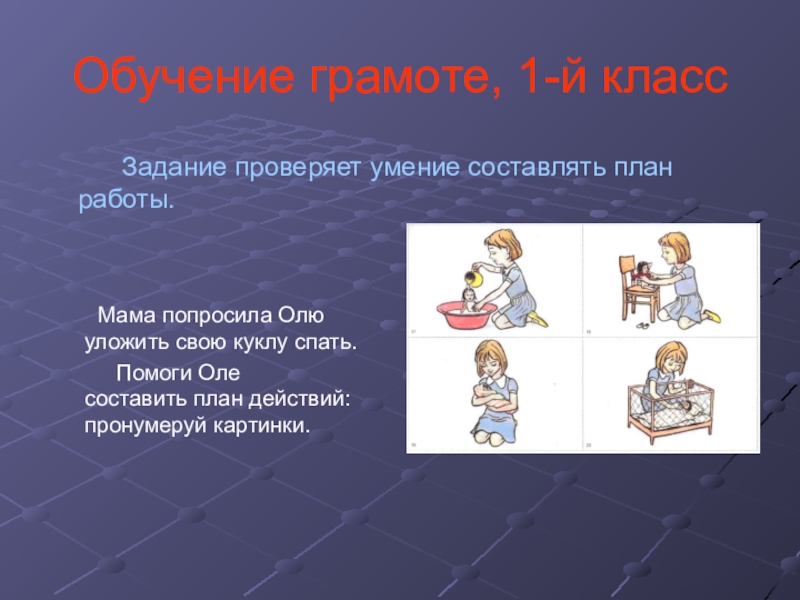 Обучение грамоте, 1-й класс

Задание проверяет умение составлять план работы.

Мама попросила Олю уложить свою куклу спать.

Помоги Оле составить план действий: пронумеруй картинки.